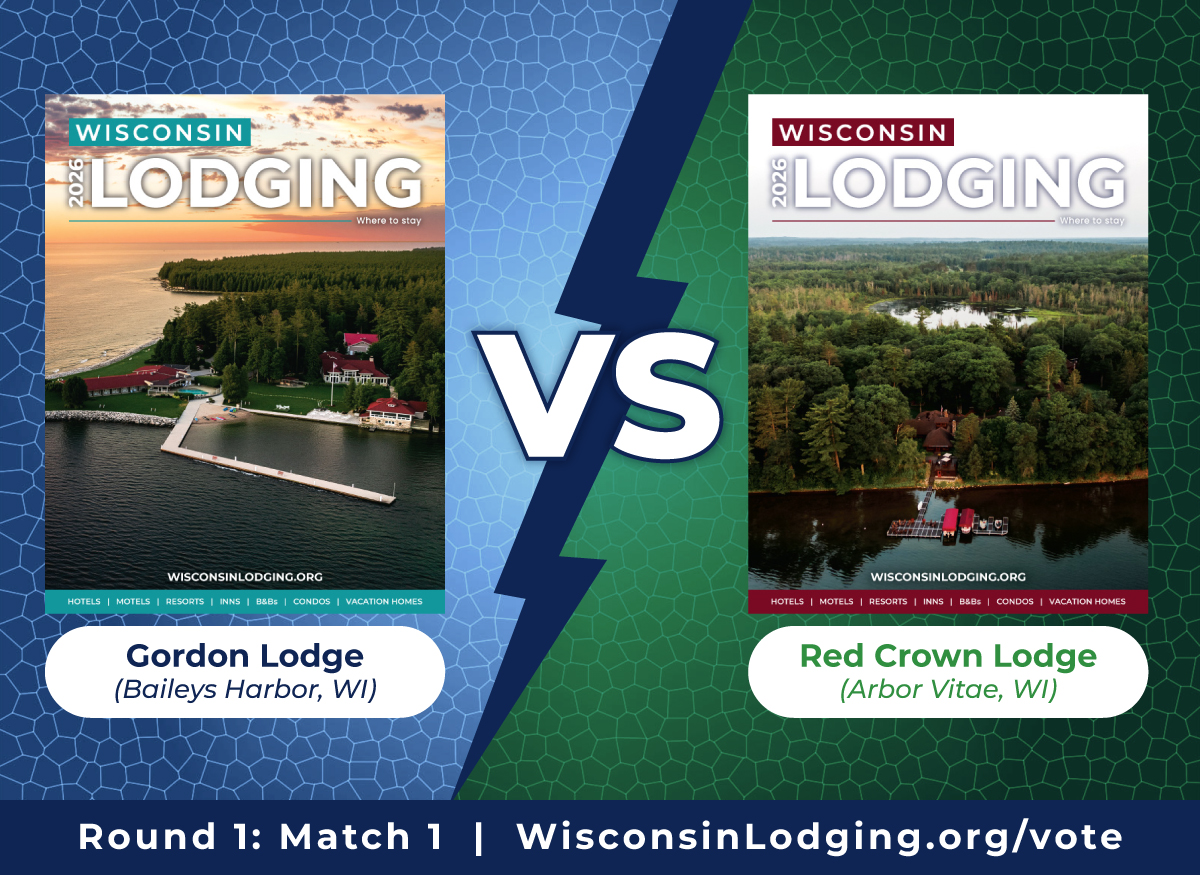 WISCONSIN
2026 LODGING
Where to stay

WISCONSINLODGING.ORG

HOTELS | MOTELS | RESORTS | INNS | B&Bs | CONDOS | VACATION HOMES

Gordon Lodge
(Baileys Harbor, WI)

VS

WISCONSIN
2026 LODGING
Where to stay

WISCONSINLODGING.ORG

HOTELS | MOTELS | RESORTS | INNS | B&Bs | CONDOS | VACATION HOMES

Red Crown Lodge
(Arbor Vitae, WI)

Round 1: Match 1 | WisconsinLodging.org/vote